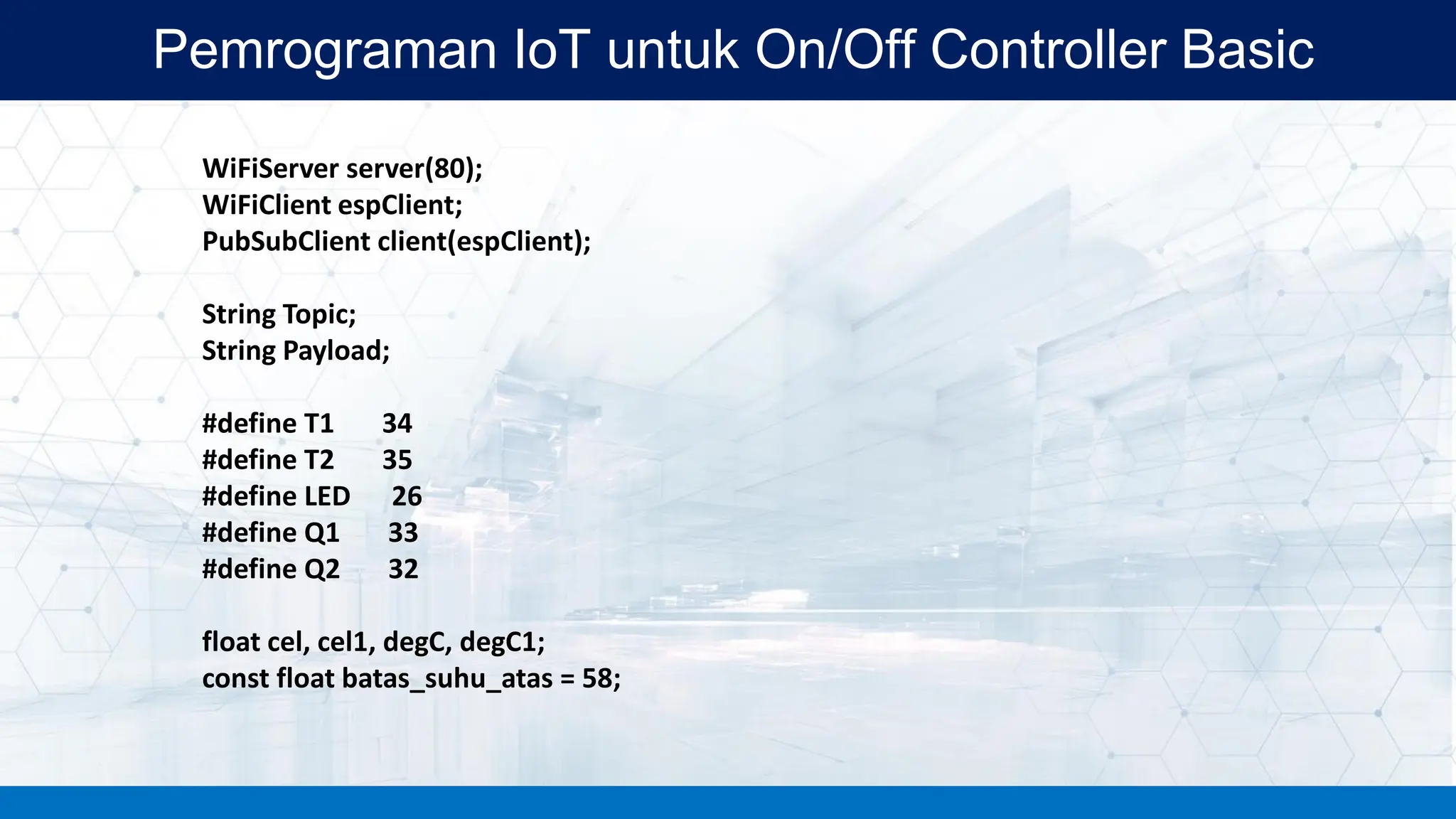 Pemrograman IoT untuk On/Off Controller Basic

WiFiServer server(80);
WiFiClient espClient;
PubSubClient client(espClient);

String Topic;
String Payload;

#define T1 34
#define T2 35
#define LED 26
#define Q1 33
#define Q2 32

float cel, cel1, degC, degC1;
const float batas_suhu_atas = 58;